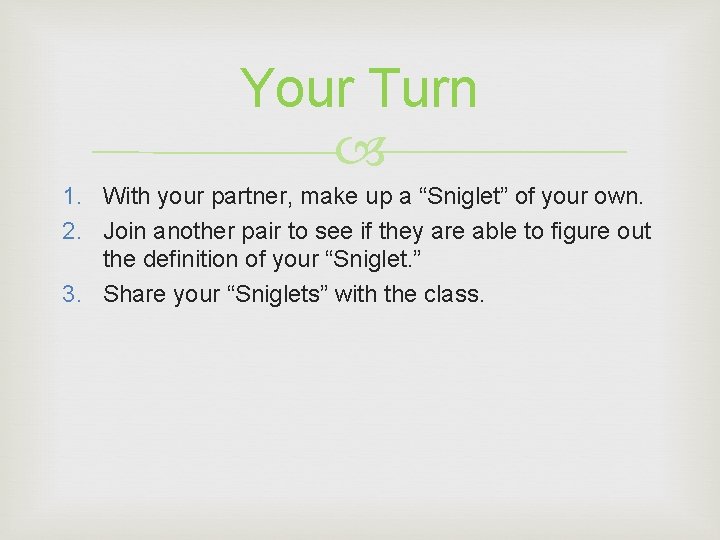 Your Turn

1. With your partner, make up a “Sniglet” of your own.
2. Join another pair to see if they are able to figure out the definition of your “Sniglet.”
3. Share your “Sniglets” with the class.